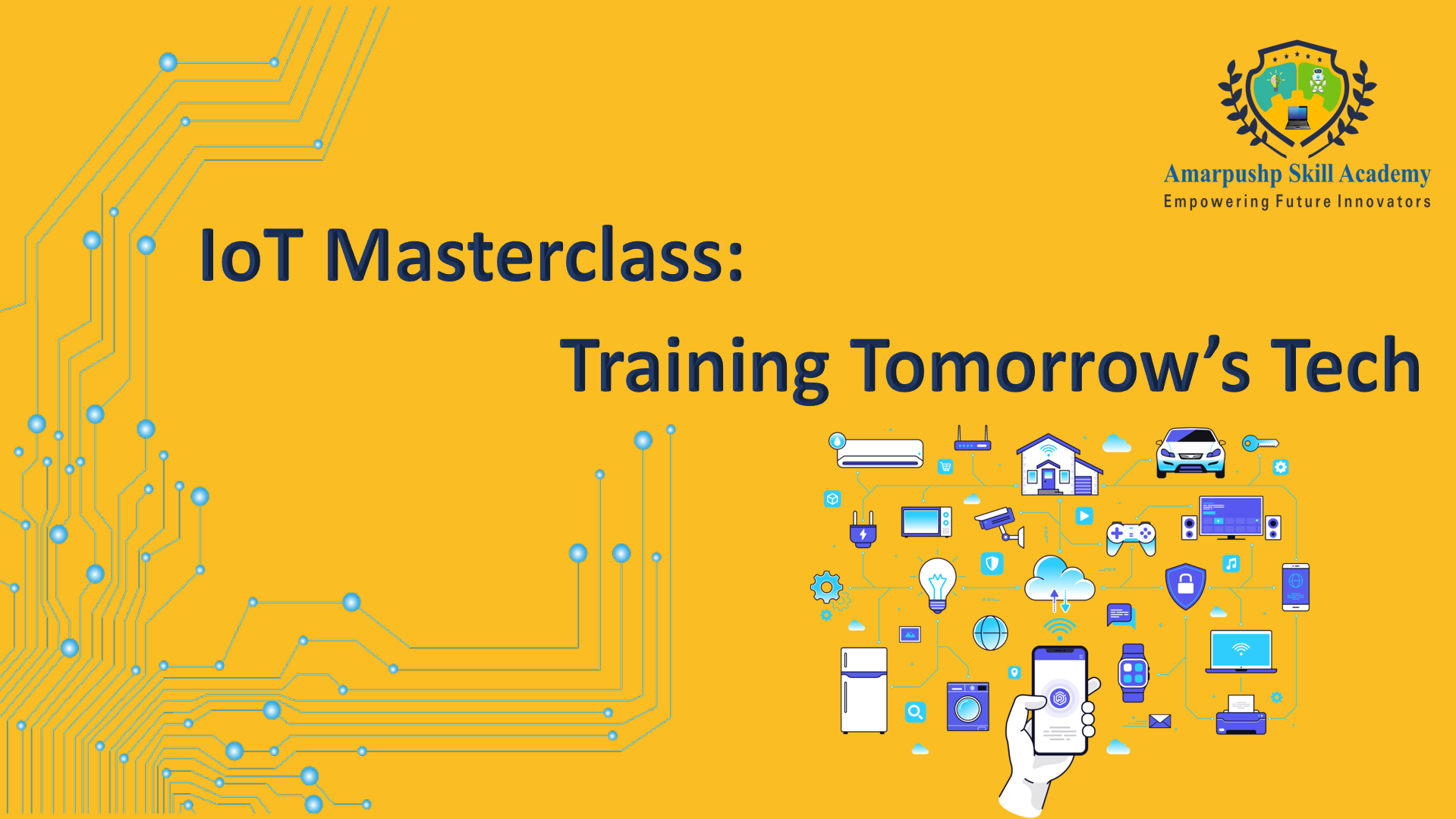 Amarpushp Skill Academy
Empowering Future Innovators

IoT Masterclass:
Training Tomorrow's Tech